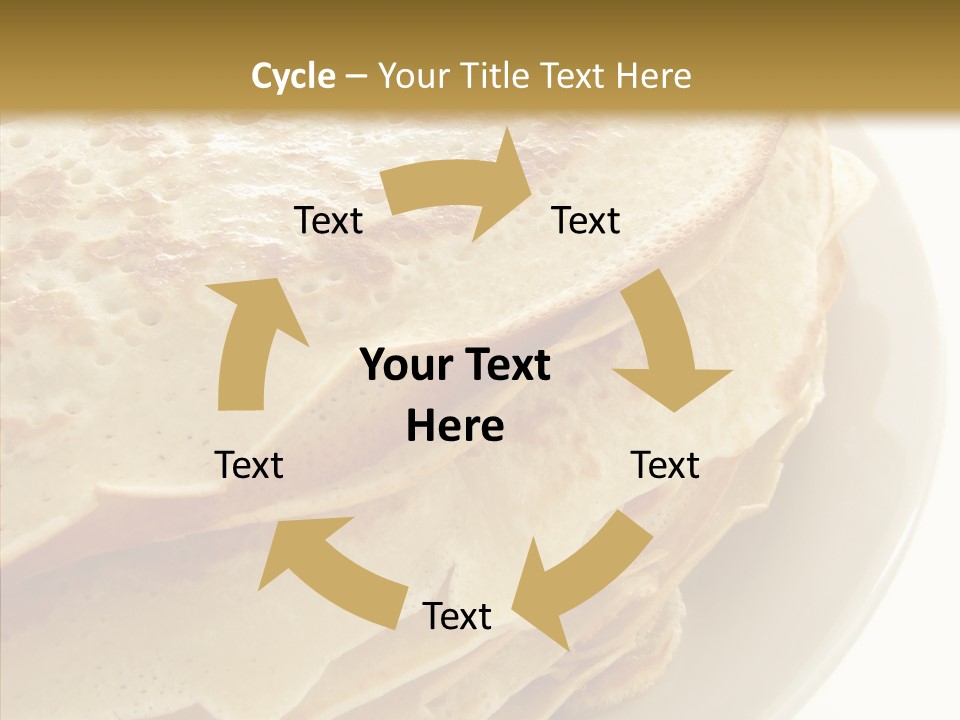 Cycle – Your Title Text Here

Text

Text

Your Text Here

Text

Text

Text